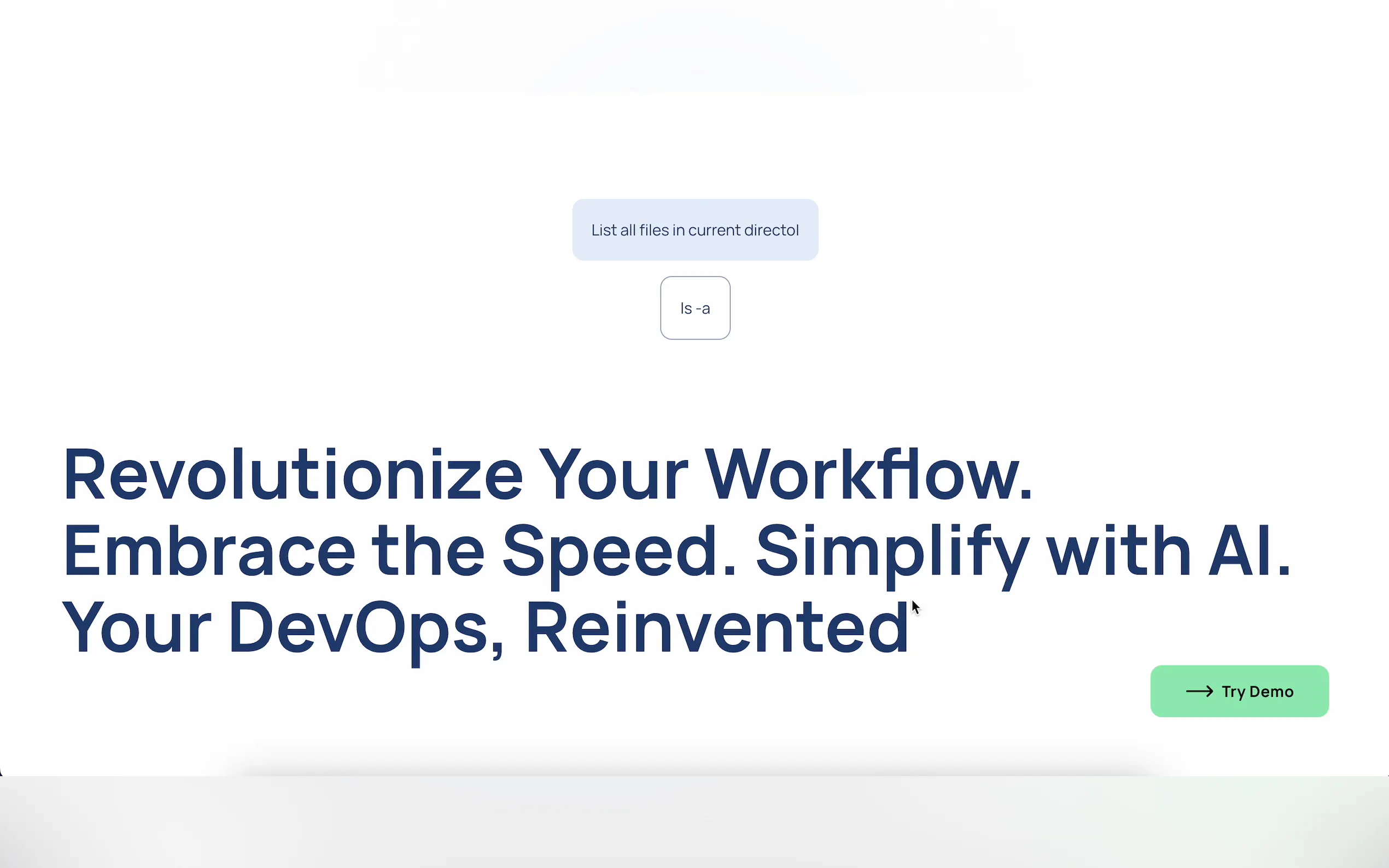 List all files in current directol

ls -a

Revolutionize Your Workflow. Embrace the Speed. Simplify with AI. Your DevOps, Reinvented

Try Demo